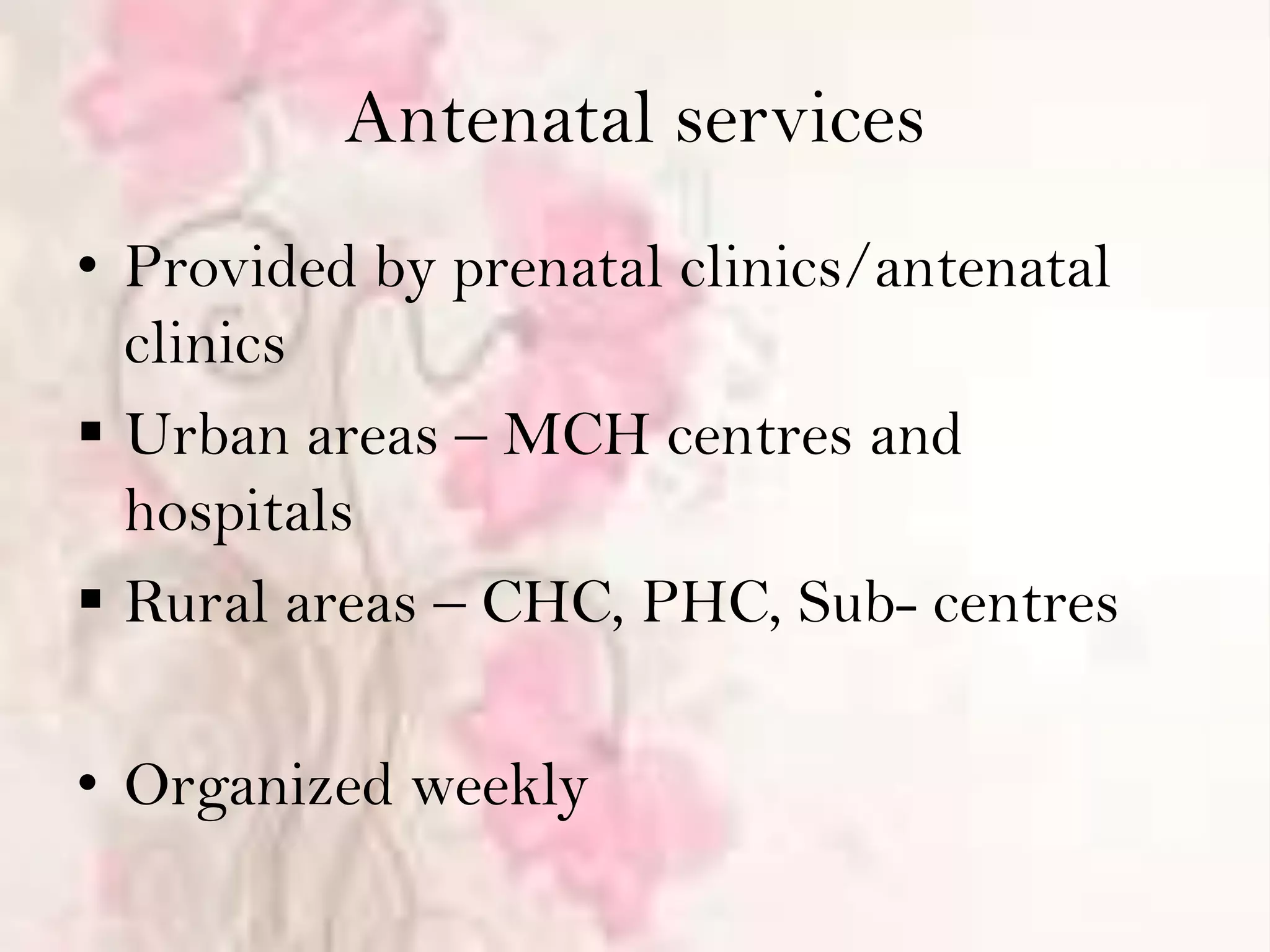 Antenatal services

• Provided by prenatal clinics/antenatal clinics

▪ Urban areas – MCH centres and hospitals

▪ Rural areas – CHC, PHC, Sub- centres

• Organized weekly